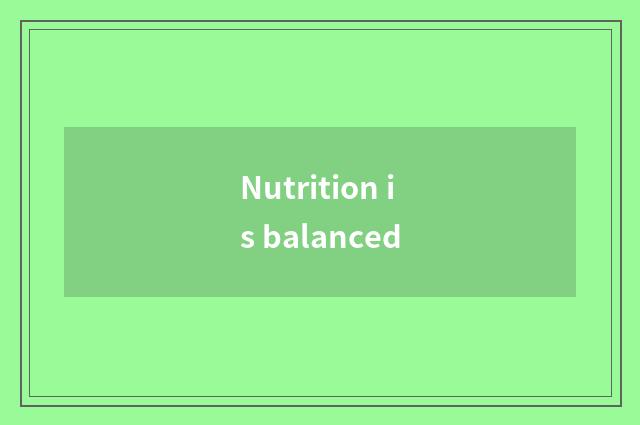 Nutrition i
s balanced